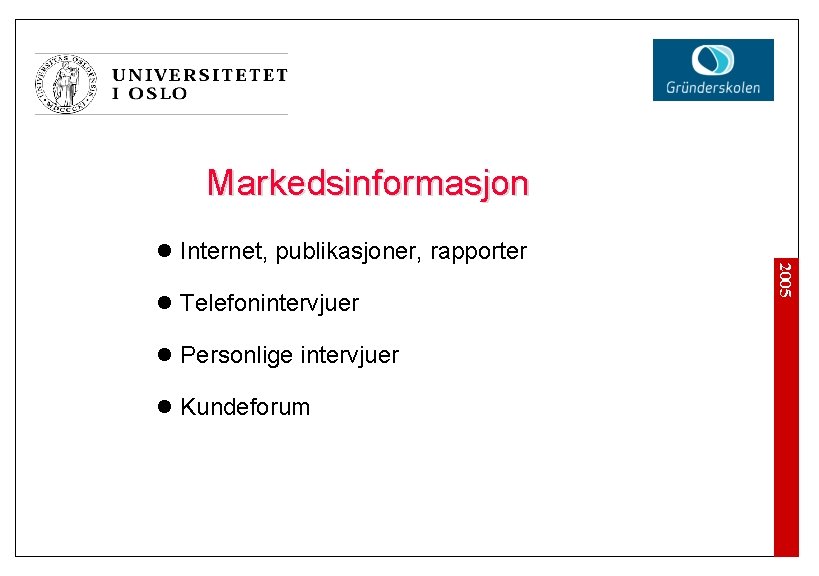 UNIVERSITETET
I OSLO

Gründerskolen

Markedsinformasjon

- Internet, publikasjoner, rapporter
- Telefonintervjuer
- Personlige intervjuer
- Kundeforum

2005